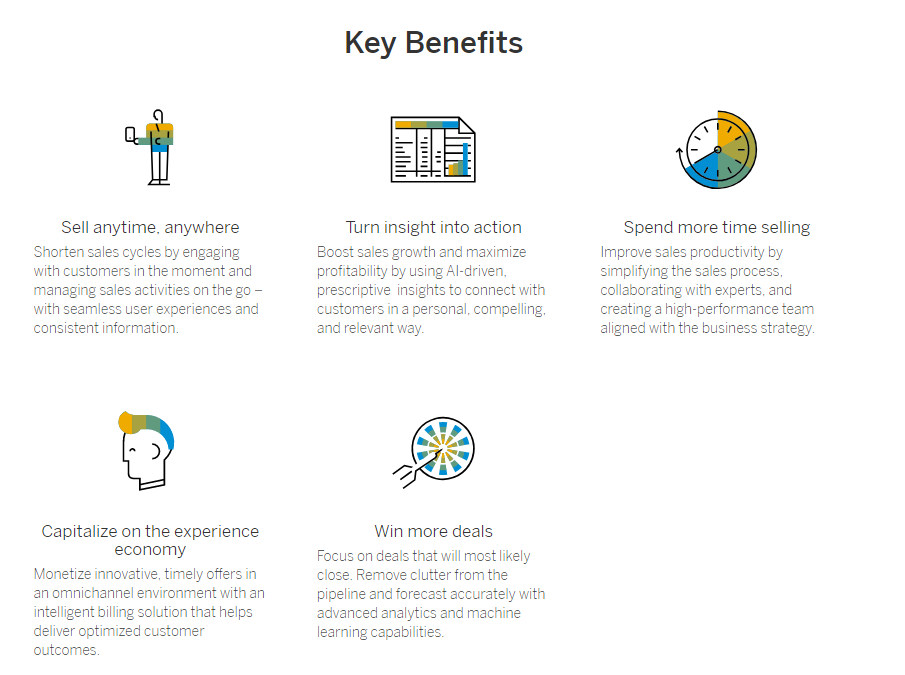 Key Benefits

Sell anytime, anywhere

Shorten sales cycles by engaging with customers in the moment and managing sales activities on the go – with seamless user experiences and consistent information.

Turn insight into action

Boost sales growth and maximize profitability by using AI-driven, prescriptive insights to connect with customers in a personal, compelling, and relevant way.

Spend more time selling

Improve sales productivity by simplifying the sales process, collaborating with experts, and creating a high-performance team aligned with the business strategy.

Capitalize on the experience economy

Monetize innovative, timely offers in an omnichannel environment with an intelligent billing solution that helps deliver optimized customer outcomes.

Win more deals

Focus on deals that will most likely close. Remove clutter from the pipeline and forecast accurately with advanced analytics and machine learning capabilities.